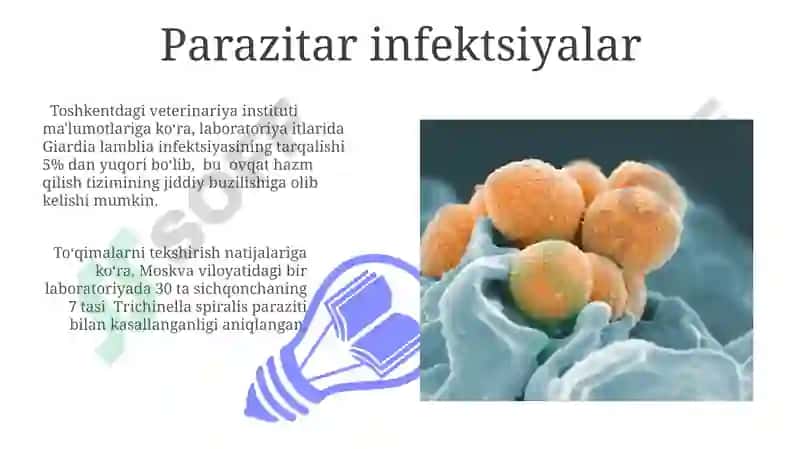 Parazitar infektsiyalar

Toshkentdagi veterinariya instituti ma'lumotlariga ko'ra, laboratoriya itlarida Giardia lamblia infektsiyasining tarqalishi 5% dan yuqori bo'lib, bu ovqat hazm qilish tizimining jiddiy buzilishiga olib kelishi mumkin.

To'qimalarni tekshirish natijalariga ko'ra, Moskva viloyatidagi bir laboratoriyada 30 ta sichqonchaning 7 tasi Trichinella spiralis paraziti bilan kasallanganligi aniqlangan